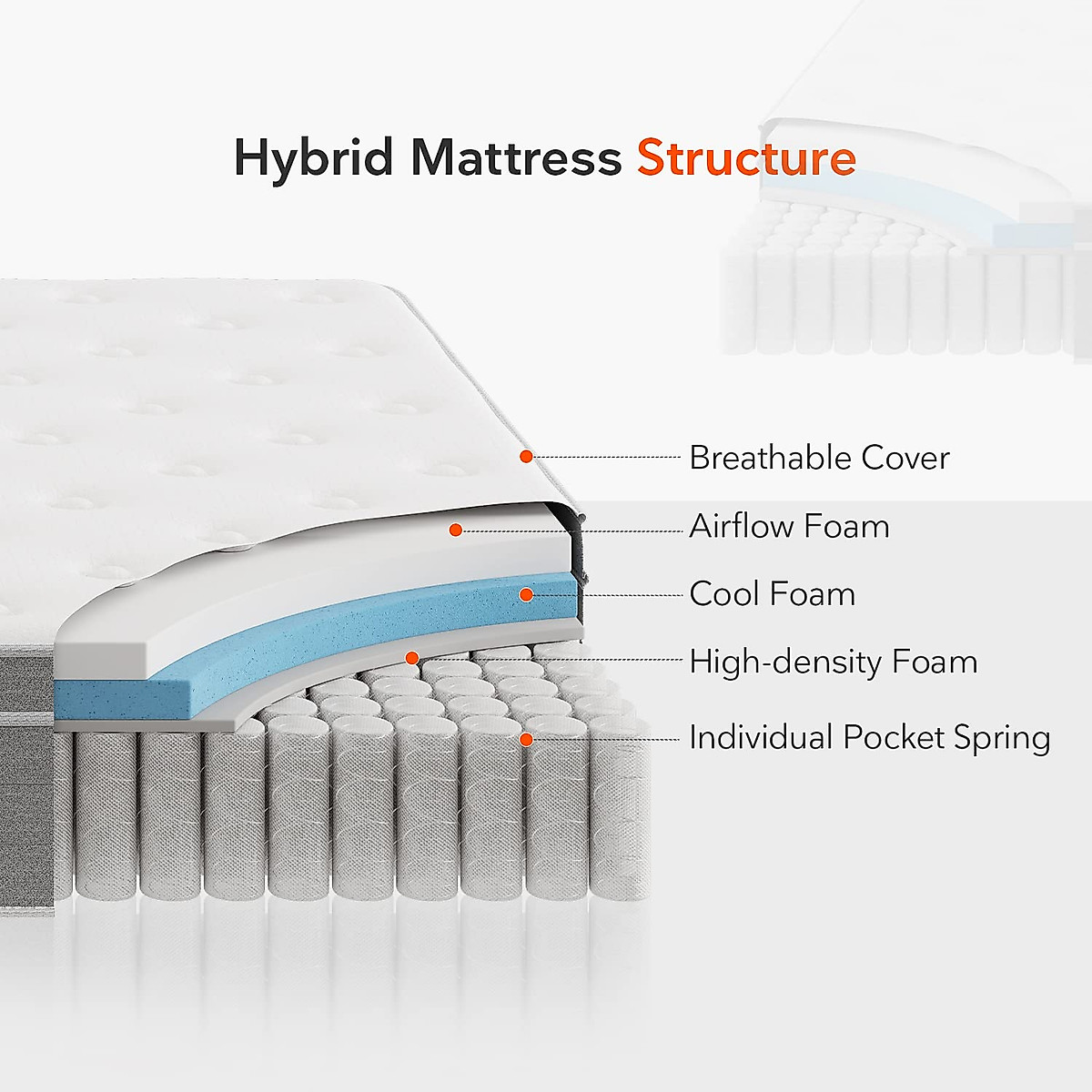 Hybrid Mattress Structure

Breathable Cover

Airflow Foam

Cool Foam

High-density Foam

Individual Pocket Spring